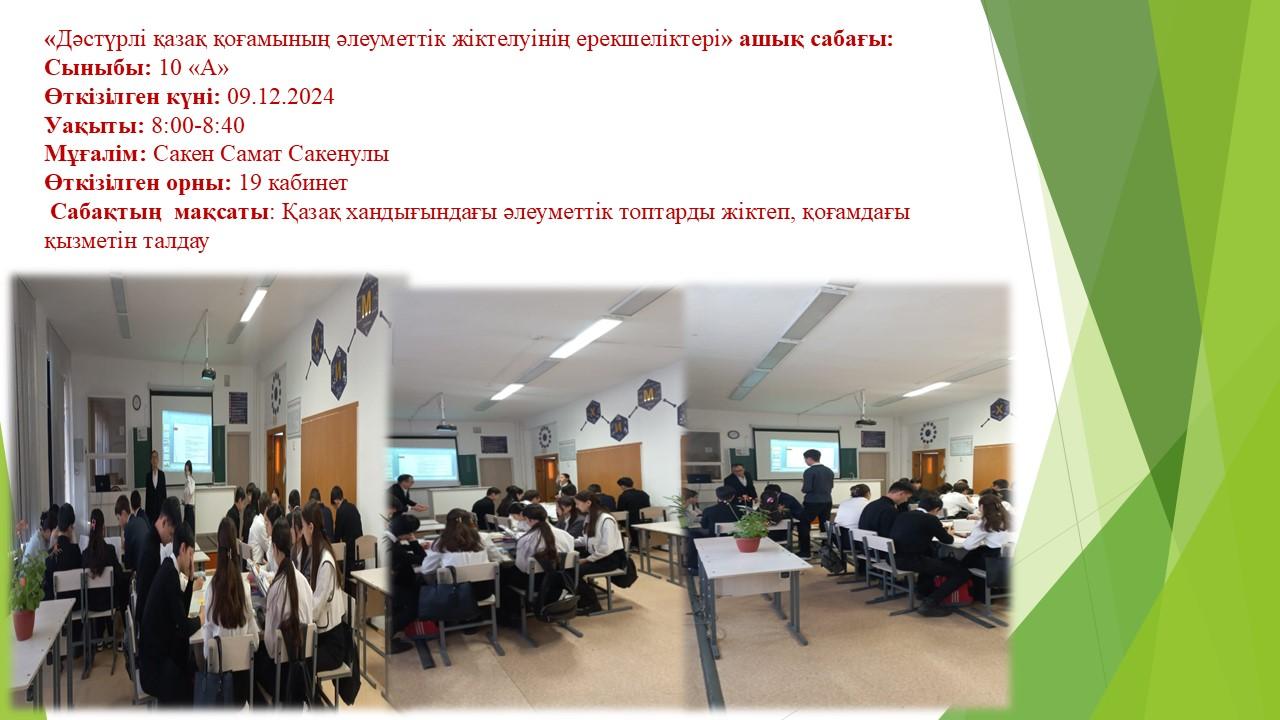 «Дәстүрлі қазақ қоғамының әлеуметтік жіктелуінің ерекшеліктері» ашық сабағы:
Сыныбы: 10 «А»
Өткізілген күні: 09.12.2024
Уақыты: 8:00-8:40
Мұғалім: Сакен Самат Сакенулы
Өткізілген орны: 19 кабинет
Сабақтың мақсаты: Қазақ хандығындағы әлеуметтік топтарды жіктеп, қоғамдағы қызметін талдау